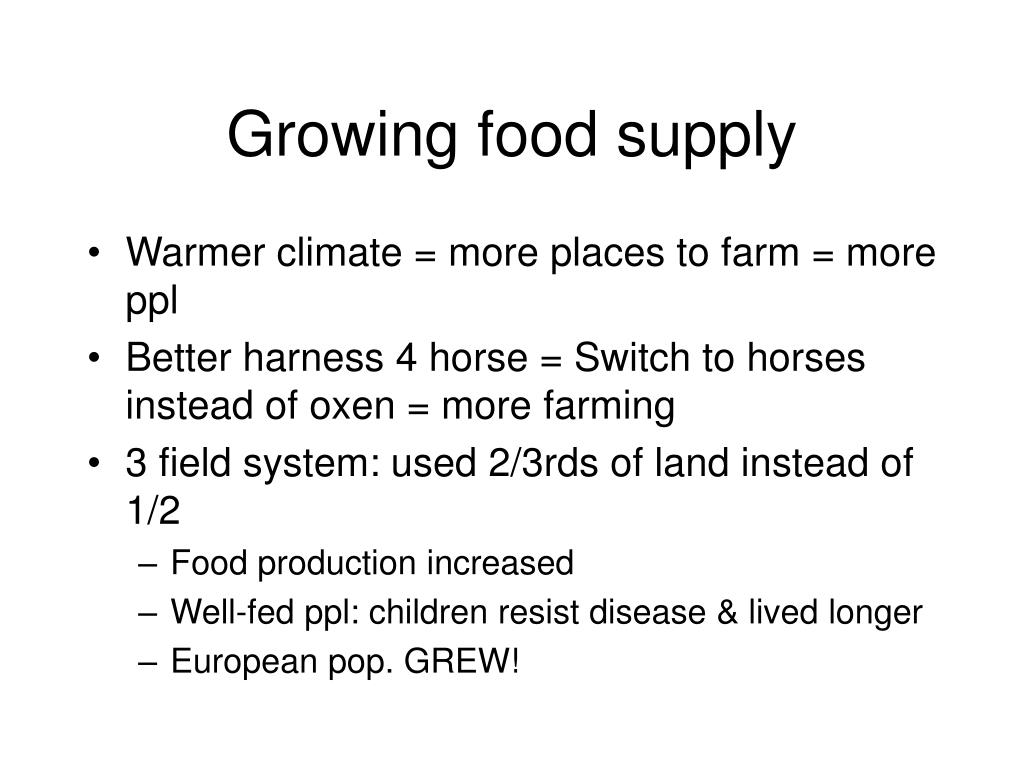 Growing food supply

• Warmer climate = more places to farm = more ppl
• Better harness 4 horse = Switch to horses instead of oxen = more farming
• 3 field system: used 2/3rds of land instead of 1/2
– Food production increased
– Well-fed ppl: children resist disease & lived longer
– European pop. GREW!